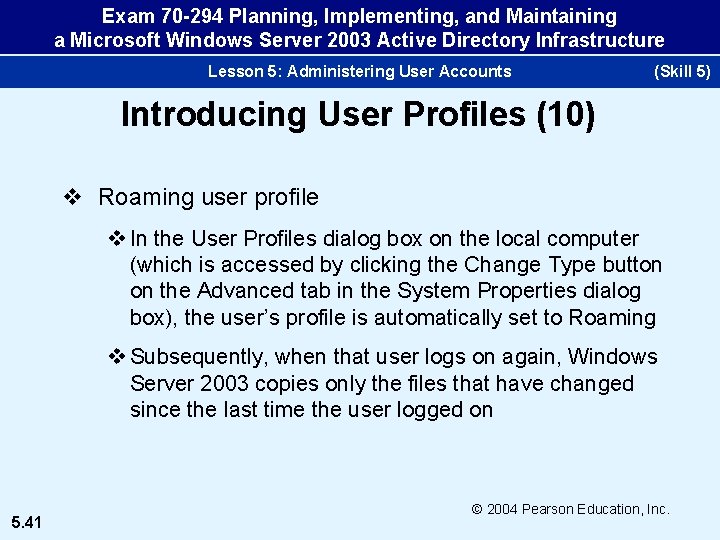 Exam 70-294 Planning, Implementing, and Maintaining a Microsoft Windows Server 2003 Active Directory Infrastructure

Lesson 5: Administering User Accounts (Skill 5)

Introducing User Profiles (10)

❖ Roaming user profile

❖ In the User Profiles dialog box on the local computer (which is accessed by clicking the Change Type button on the Advanced tab in the System Properties dialog box), the user's profile is automatically set to Roaming

❖ Subsequently, when that user logs on again, Windows Server 2003 copies only the files that have changed since the last time the user logged on

© 2004 Pearson Education, Inc.

5.41